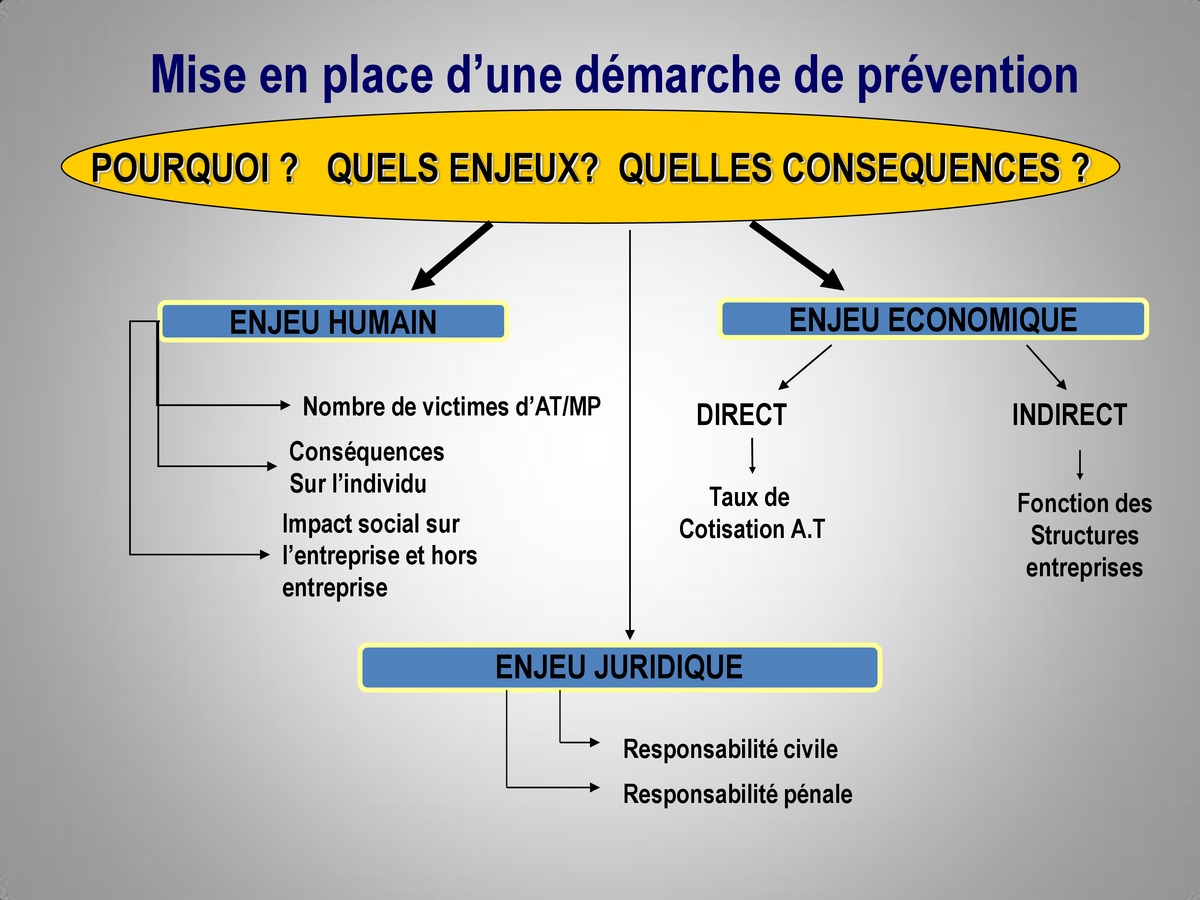 Mise en place d’une démarche de prévention

POURQUOI ? QUELS ENJEUX? QUELLES CONSEQUENCES ?

ENJEU HUMAIN

Nombre de victimes d’AT/MP

Conséquences Sur l’individu

Impact social sur l’entreprise et hors entreprise

ENJEU ECONOMIQUE

DIRECT

Taux de Cotisation A.T

INDIRECT

Fonction des Structures entreprises

ENJEU JURIDIQUE

Responsabilité civile

Responsabilité pénale